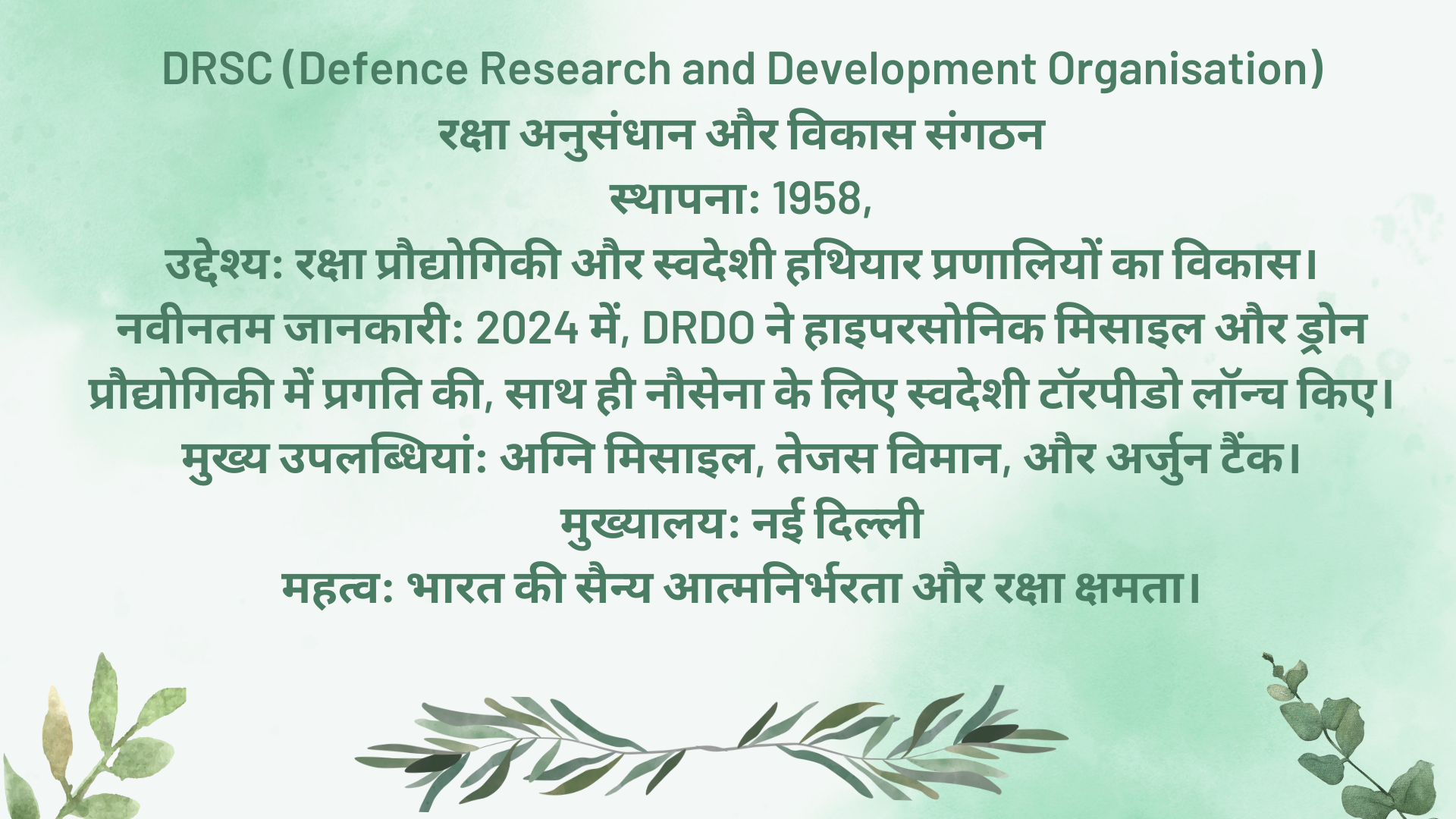 DRSC (Defence Research and Development Organisation)
रक्षा अनुसंधान और विकास संगठन
स्थापना: 1958,
उद्देश्य: रक्षा प्रौद्योगिकी और स्वदेशी हथियार प्रणालियों का विकास।
नवीनतम जानकारी: 2024 में, DRDO ने हाइपरसोनिक मिसाइल और ड्रोन प्रौद्योगिकी में प्रगति की, साथ ही नौसेना के लिए स्वदेशी टॉरपीडो लॉन्च किए।
मुख्य उपलब्धियां: अग्नि मिसाइल, तेजस विमान, और अर्जुन टैंक।
मुख्यालय: नई दिल्ली
महत्व: भारत की सैन्य आत्मनिर्भरता और रक्षा क्षमता।